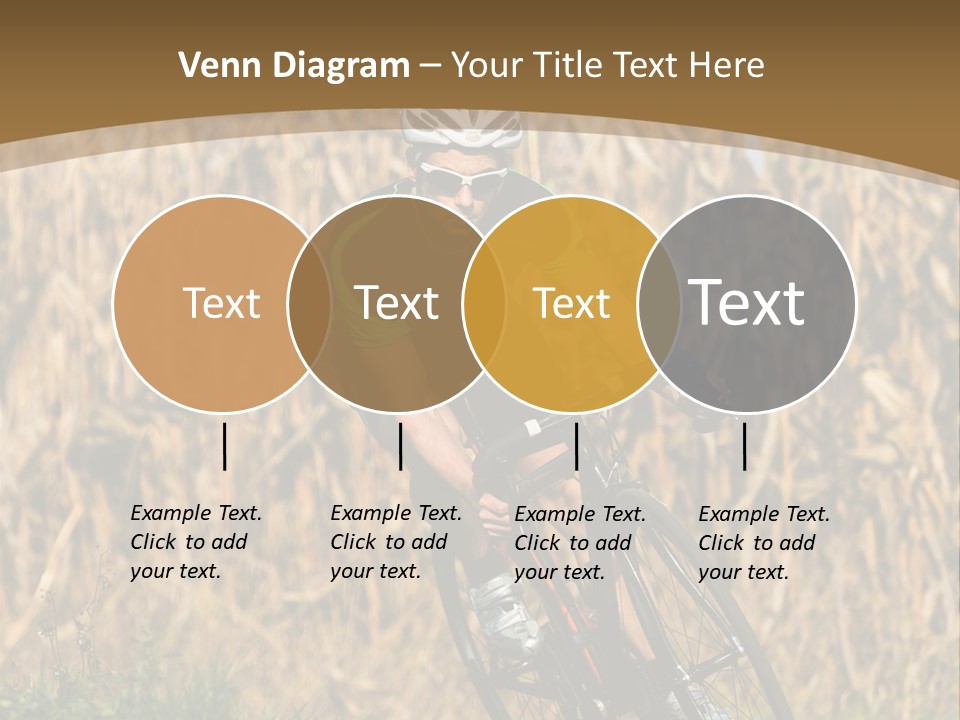 Venn Diagram – Your Title Text Here

Text

Text

Text

Text

Example Text. Click to add your text.

Example Text. Click to add your text.

Example Text. Click to add your text.

Example Text. Click to add your text.